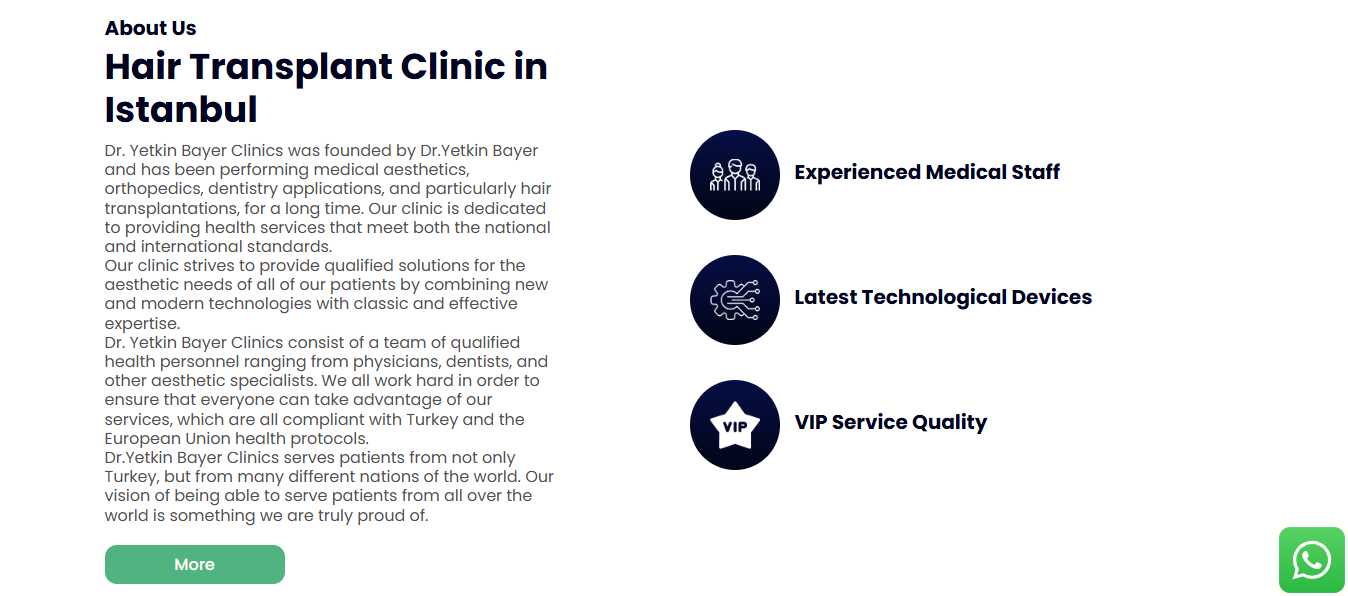 About Us

Hair Transplant Clinic in Istanbul

Dr. Yetkin Bayer Clinics was founded by Dr.Yetkin Bayer and has been performing medical aesthetics, orthopedics, dentistry applications, and particularly hair transplantations, for a long time. Our clinic is dedicated to providing health services that meet both the national and international standards.
Our clinic strives to provide qualified solutions for the aesthetic needs of all of our patients by combining new and modern technologies with classic and effective expertise.
Dr. Yetkin Bayer Clinics consist of a team of qualified health personnel ranging from physicians, dentists, and other aesthetic specialists. We all work hard in order to ensure that everyone can take advantage of our services, which are all compliant with Turkey and the European Union health protocols.
Dr.Yetkin Bayer Clinics serves patients from not only Turkey, but from many different nations of the world. Our vision of being able to serve patients from all over the world is something we are truly proud of.

More

Experienced Medical Staff

Latest Technological Devices

VIP

VIP Service Quality